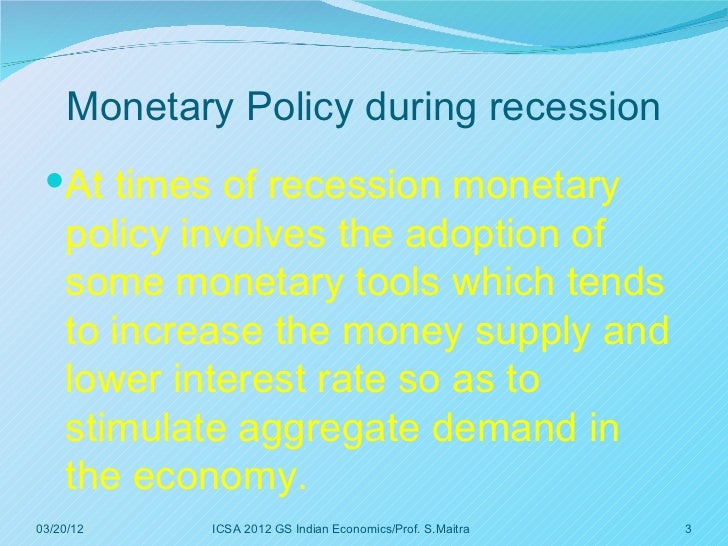 Monetary Policy during recession

• At times of recession monetary policy involves the adoption of some monetary tools which tends to increase the money supply and lower interest rate so as to stimulate aggregate demand in the economy.

03/20/12 ICSA 2012 GS Indian Economics/Prof. S.Maitra 3